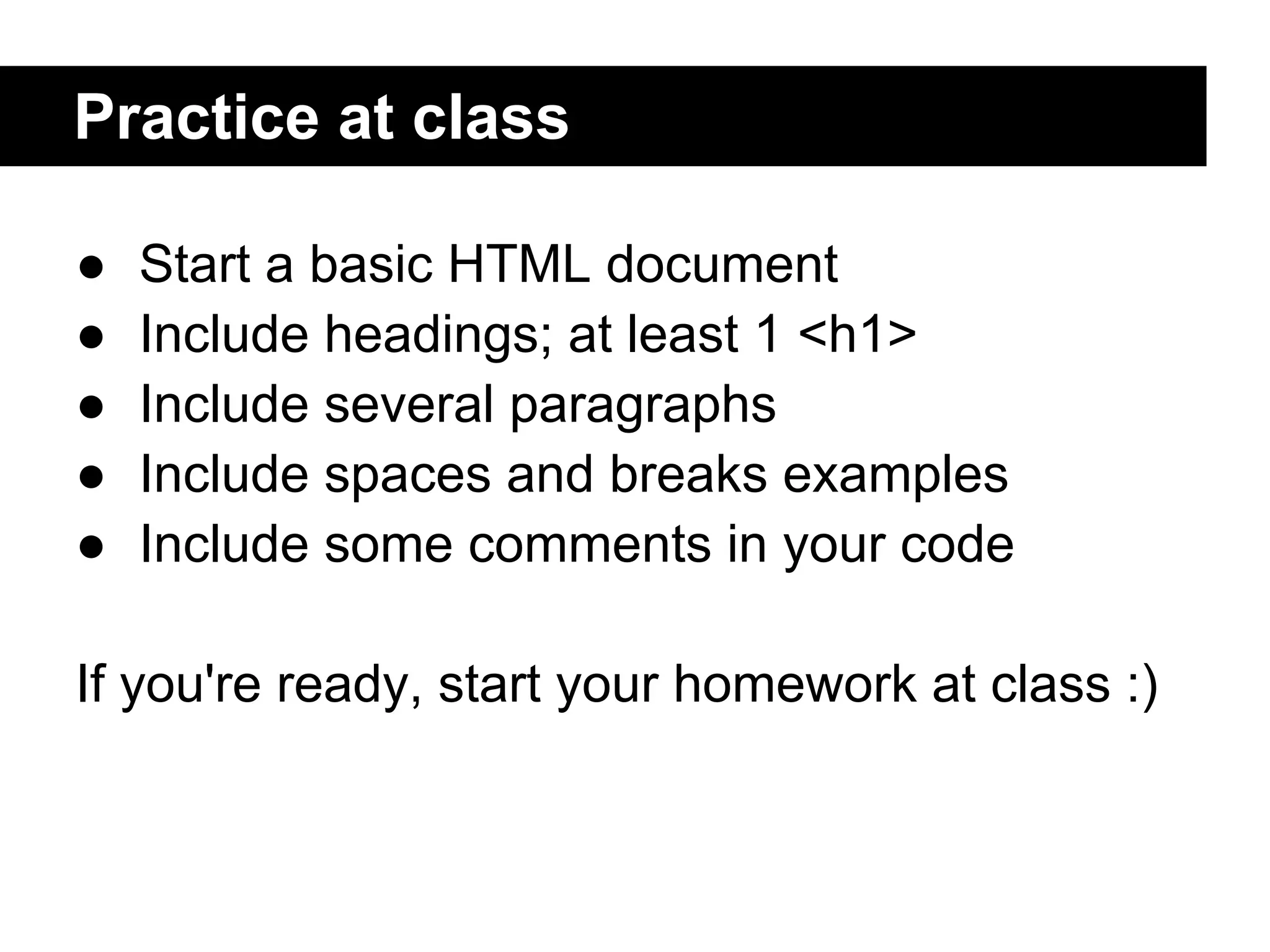 Practice at class

● Start a basic HTML document
● Include headings; at least 1 <h1>
● Include several paragraphs
● Include spaces and breaks examples
● Include some comments in your code

If you're ready, start your homework at class :)